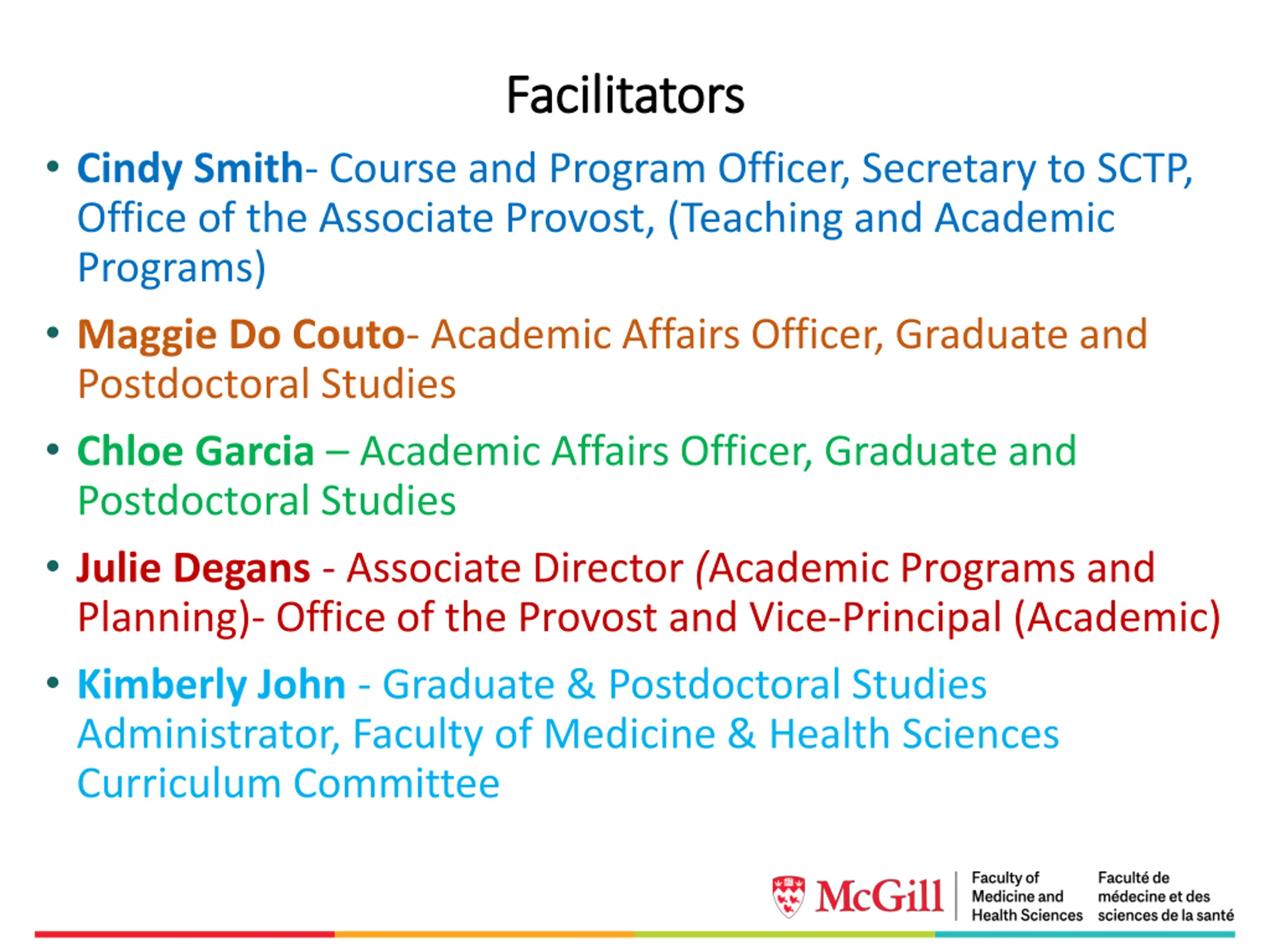 Facilitators

• Cindy Smith- Course and Program Officer, Secretary to SCTP, Office of the Associate Provost, (Teaching and Academic Programs)

• Maggie Do Couto- Academic Affairs Officer, Graduate and Postdoctoral Studies

• Chloe Garcia – Academic Affairs Officer, Graduate and Postdoctoral Studies

• Julie Degans - Associate Director (Academic Programs and Planning)- Office of the Provost and Vice-Principal (Academic)

• Kimberly John - Graduate & Postdoctoral Studies Administrator, Faculty of Medicine & Health Sciences Curriculum Committee

McGill Faculty of Medicine and Health Sciences Faculté de médecine et des sciences de la santé